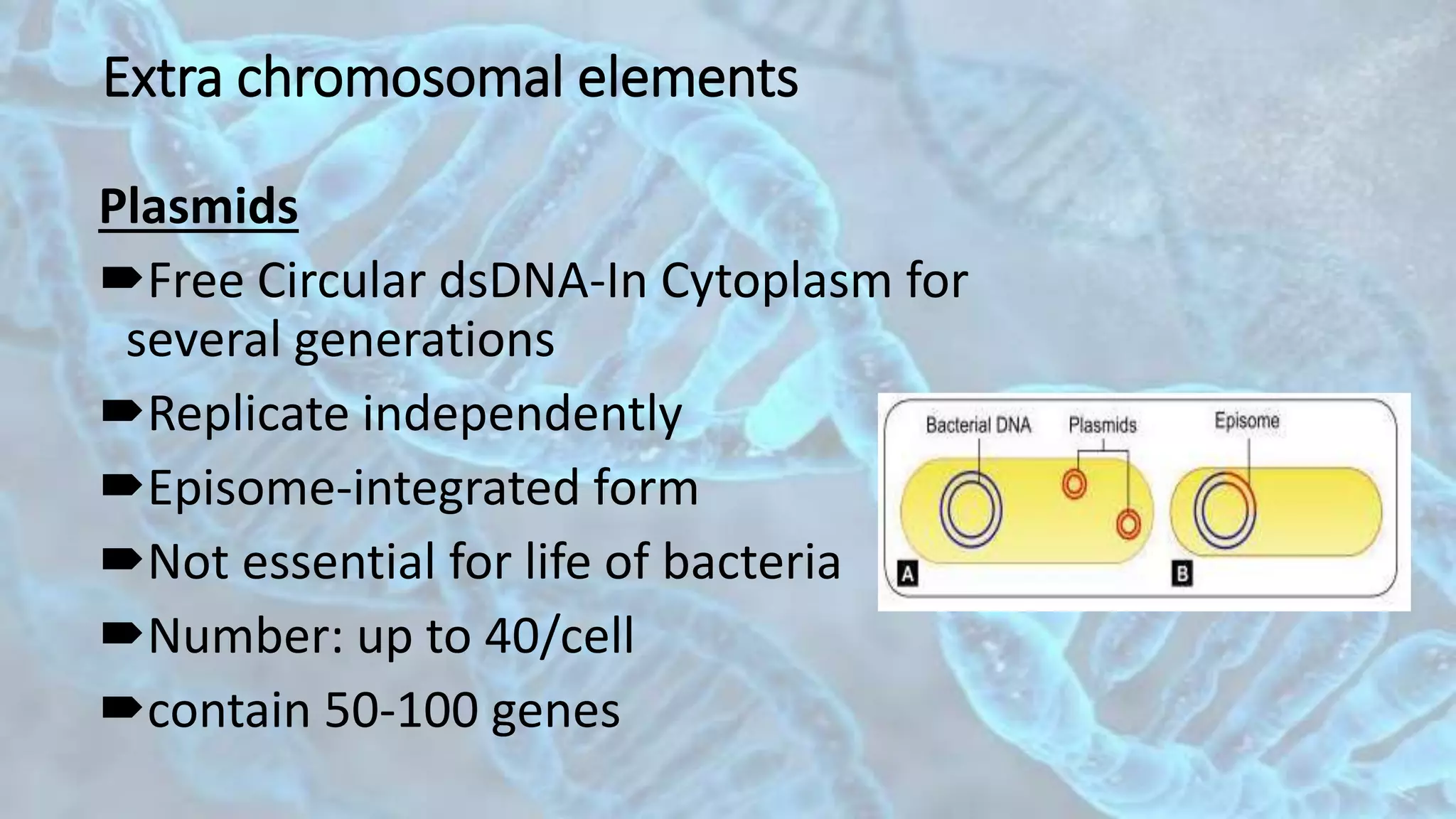 Extra chromosomal elements

Plasmids

➨Free Circular dsDNA-In Cytoplasm for several generations

➨Replicate independently

➨Episome-integrated form

➨Not essential for life of bacteria

➨Number: up to 40/cell

➨contain 50-100 genes

Bacterial DNA
Plasmids
Episome
A
B